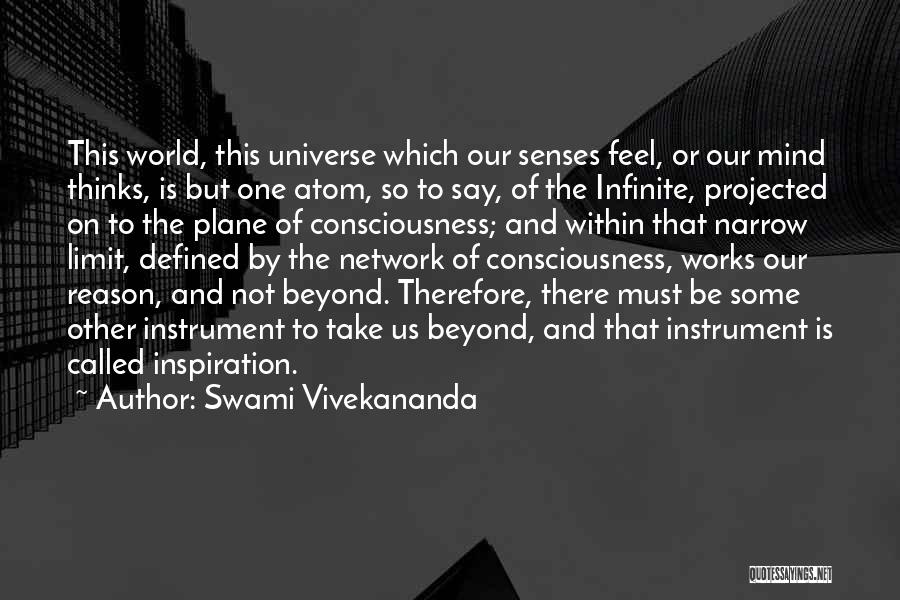 This world, this universe which our senses feel, or our mind thinks, is but one atom, so to say, of the Infinite, projected on to the plane of consciousness; and within that narrow limit, defined by the network of consciousness, works our reason, and not beyond. Therefore, there must be some other instrument to take us beyond, and that instrument is called inspiration.

~ Author: Swami Vivekananda

QUOTESSAYINGS.NET